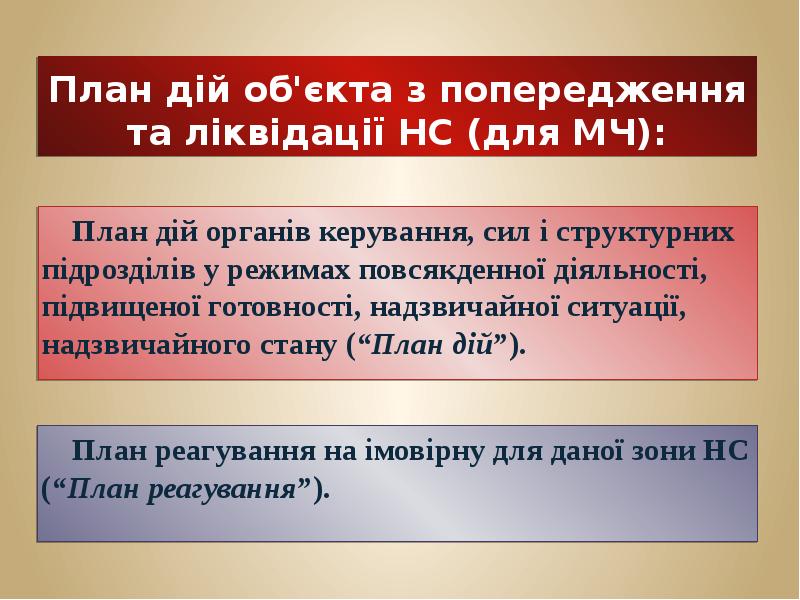 План дій об'єкта з попередження та ліквідації НС (для МЧ):

План дій органів керування, сил і структурних підрозділів у режимах повсякденної діяльності, підвищеної готовності, надзвичайної ситуації, надзвичайного стану ("План дій").

План реагування на імовірну для даної зони НС ("План реагування").